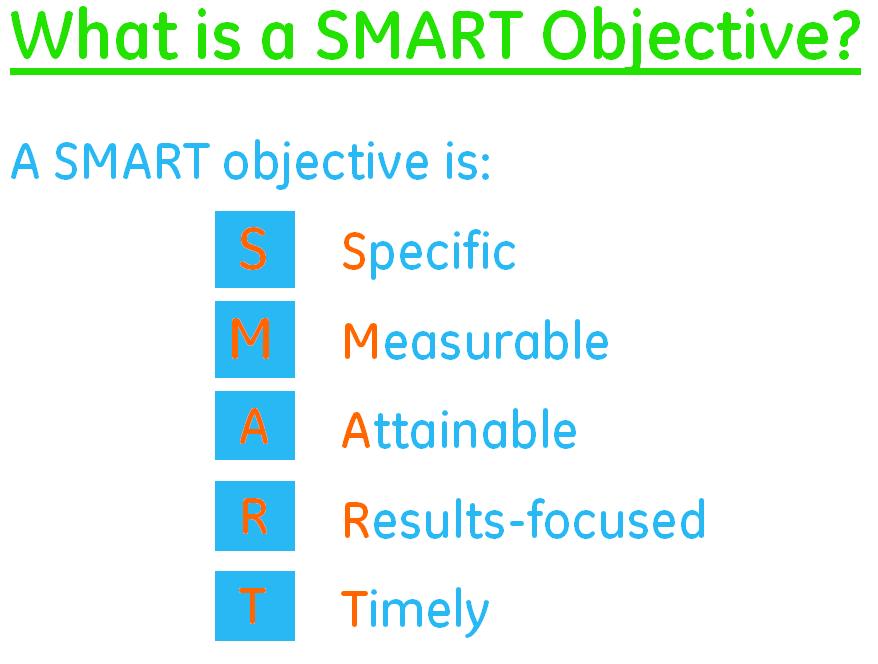 What is a SMART Objective?

A SMART objective is:

S Specific

M Measurable

A Attainable

R Results-focused

T Timely